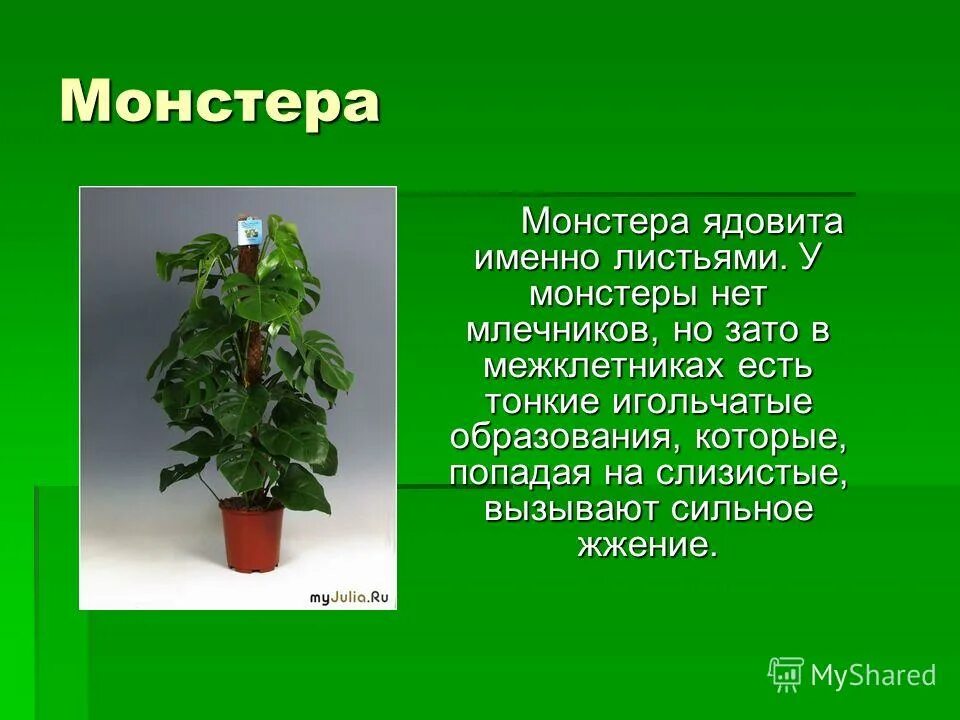 Монстера

myJulia.Ru

Монстера ядовита именно листьями. У монстеры нет млечников, но зато в межклетниках есть тонкие игольчатые образования, которые, попадая на слизистые, вызывают сильное жжение.

MyShared